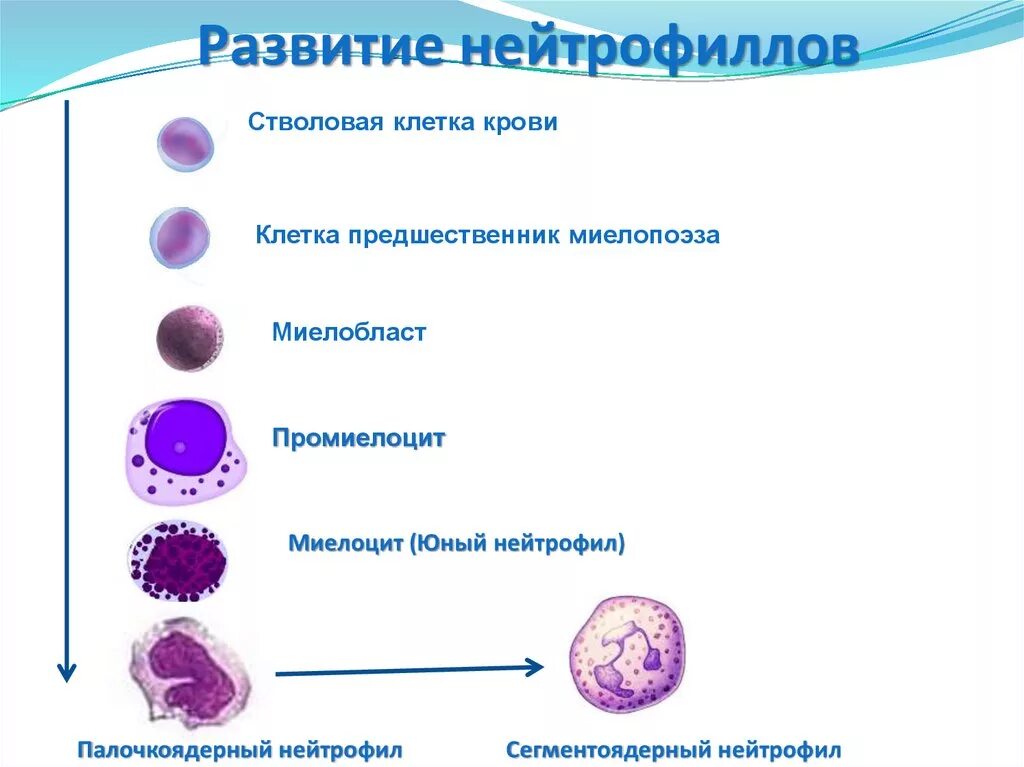 Развитие нейтрофиллов

Стволовая клетка крови

Клетка предшественник миелопоэза

Миелобласт

Промиелоцит

Миелоцит (Юный нейтрофил)

Палочкоядерный нейтрофил

Сегментоядерный нейтрофил